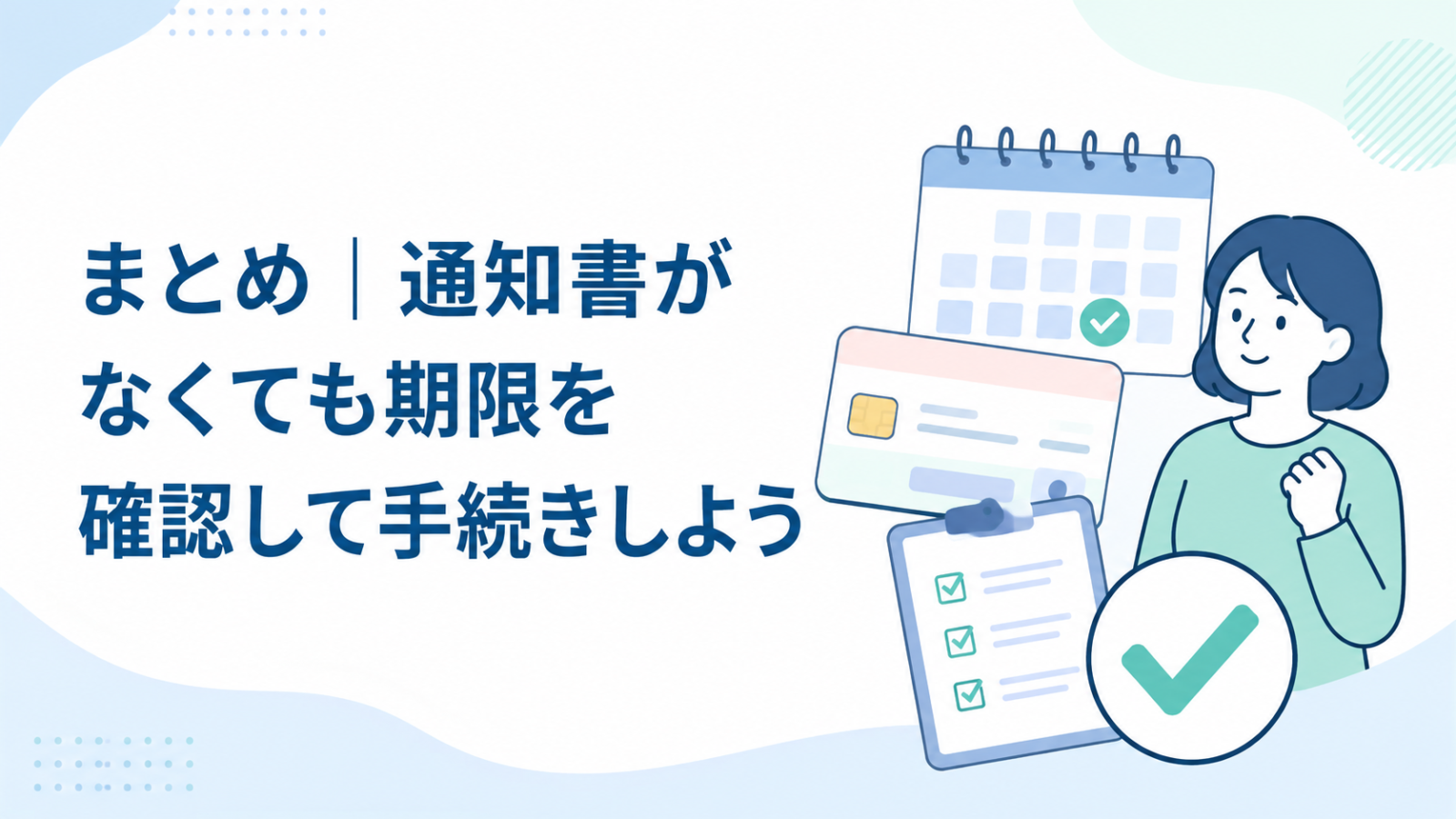 まとめ｜通知書がなくても期限を確認して手続きしよう